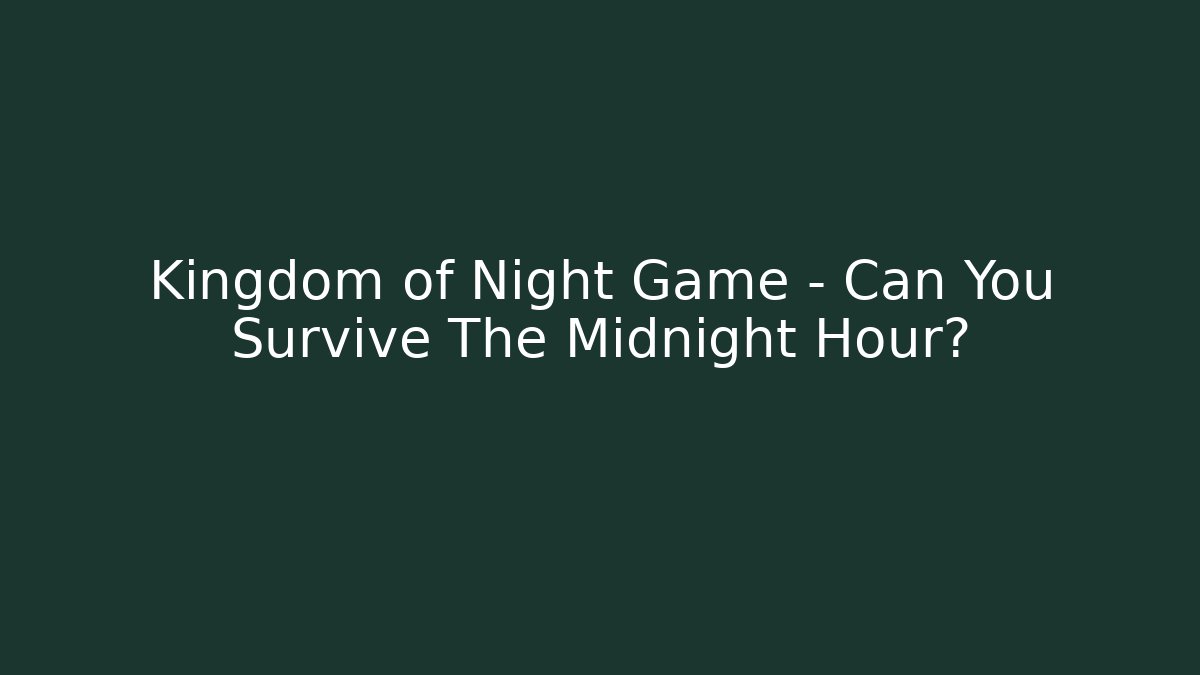 Kingdom of Night Game - Can You Survive The Midnight Hour?